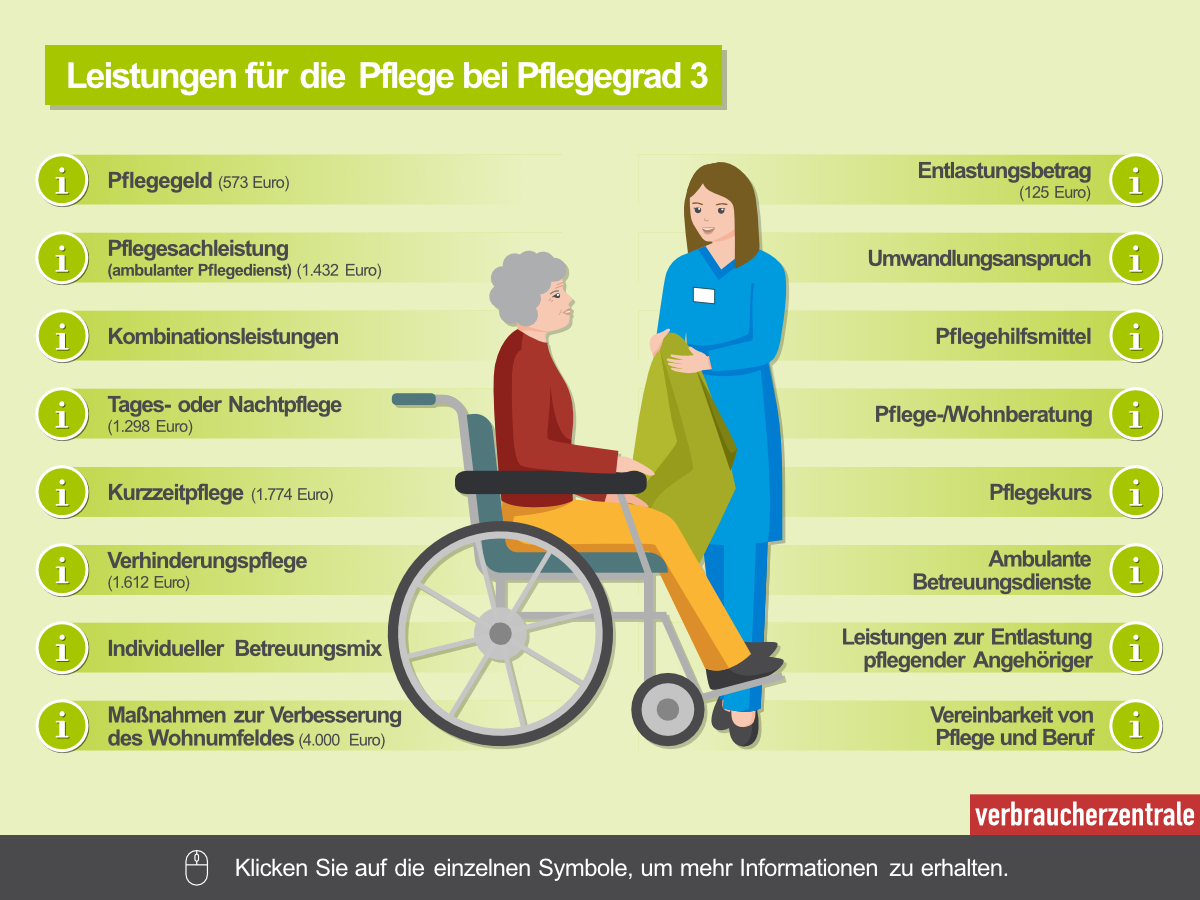 Leistungen für die Pflege bei Pflegegrad 3

i Pflegegeld (573 Euro)

i Pflegesachleistung (ambulanter Pflegedienst) (1.432 Euro)

i Kombinationsleistungen

i Tages- oder Nachtpflege (1.298 Euro)

i Kurzzeitpflege (1.774 Euro)

i Verhinderungspflege (1.612 Euro)

i Individueller Betreuungsmix

i Maßnahmen zur Verbesserung des Wohnumfeldes (4.000 Euro)

Entlastungsbetrag (125 Euro) i

Umwandlungsanspruch i

Pflegehilfsmittel i

Pflege-/Wohnberatung i

Pflegekurs i

Ambulante Betreuungsdienste i

Leistungen zur Entlastung pflegender Angehöriger i

Vereinbarkeit von Pflege und Beruf i

verbraucherzentrale

Klicken Sie auf die einzelnen Symbole, um mehr Informationen zu erhalten.